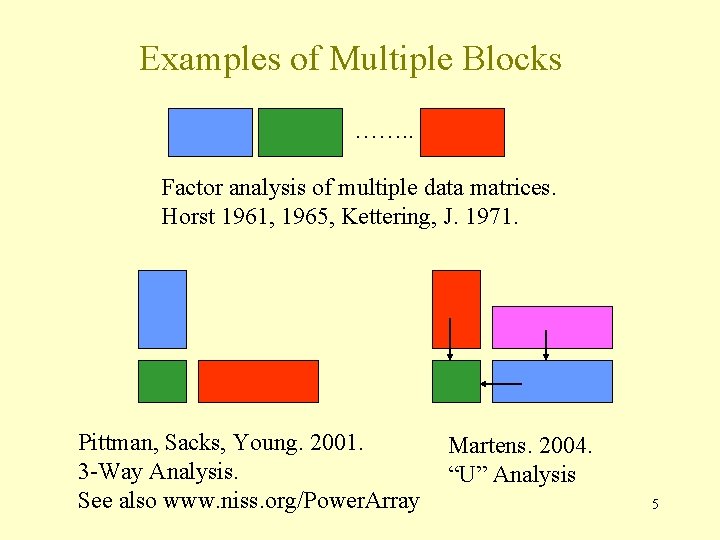 Examples of Multiple Blocks

……..

Factor analysis of multiple data matrices.
Horst 1961, 1965, Kettering, J. 1971.

Pittman, Sacks, Young. 2001.
3-Way Analysis.
See also www.niss.org/PowerArray

Martens. 2004.
“U” Analysis

5